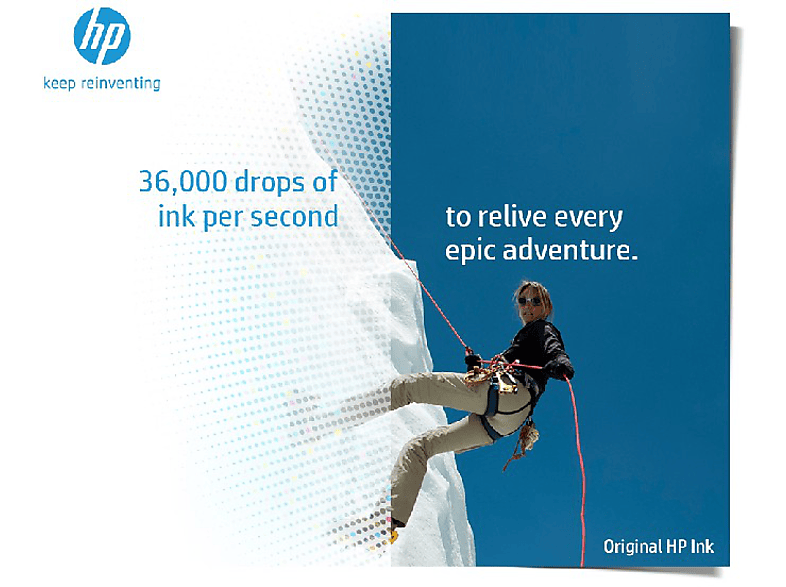 hp
keep reinventing

36,000 drops of ink per second

to relive every epic adventure.

Original HP Ink